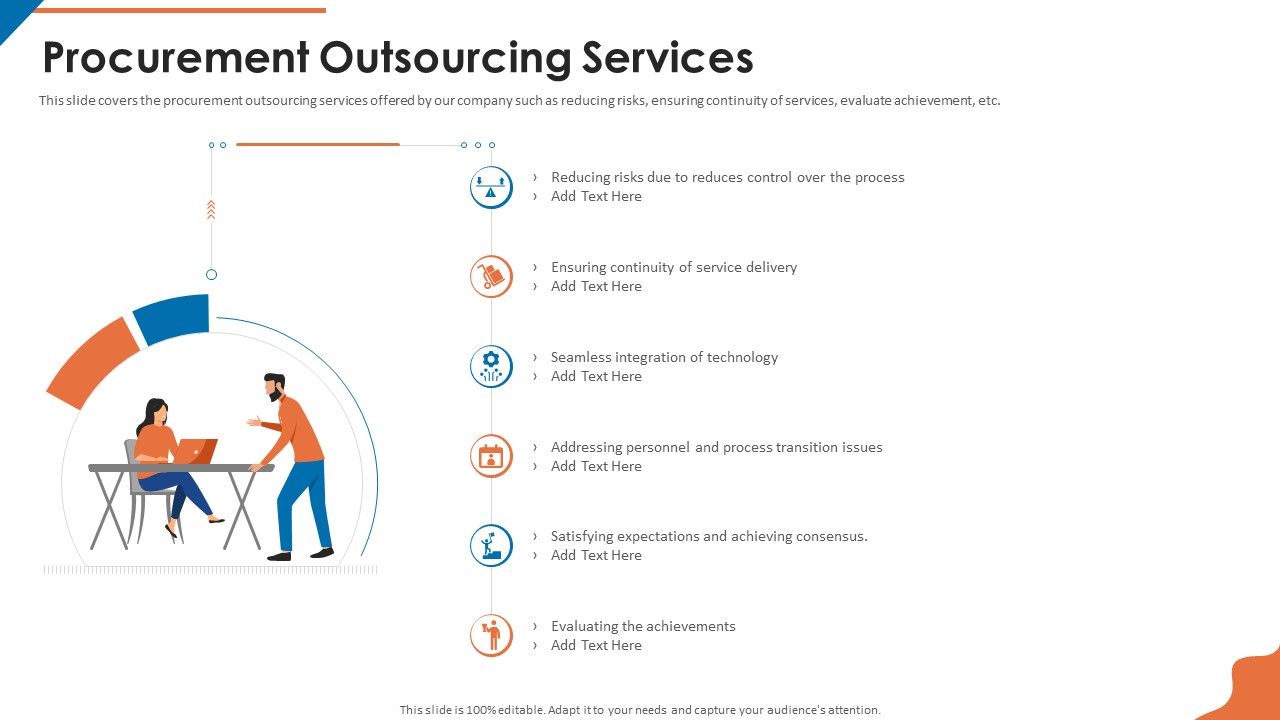 Procurement Outsourcing Services

This slide covers the procurement outsourcing services offered by our company such as reducing risks, ensuring continuity of services, evaluate achievement, etc.

› Reducing risks due to reduces control over the process
› Add Text Here

› Ensuring continuity of service delivery
› Add Text Here

› Seamless integration of technology
› Add Text Here

› Addressing personnel and process transition issues
› Add Text Here

› Satisfying expectations and achieving consensus.
› Add Text Here

› Evaluating the achievements
› Add Text Here

This slide is 100% editable. Adapt it to your needs and capture your audience's attention.